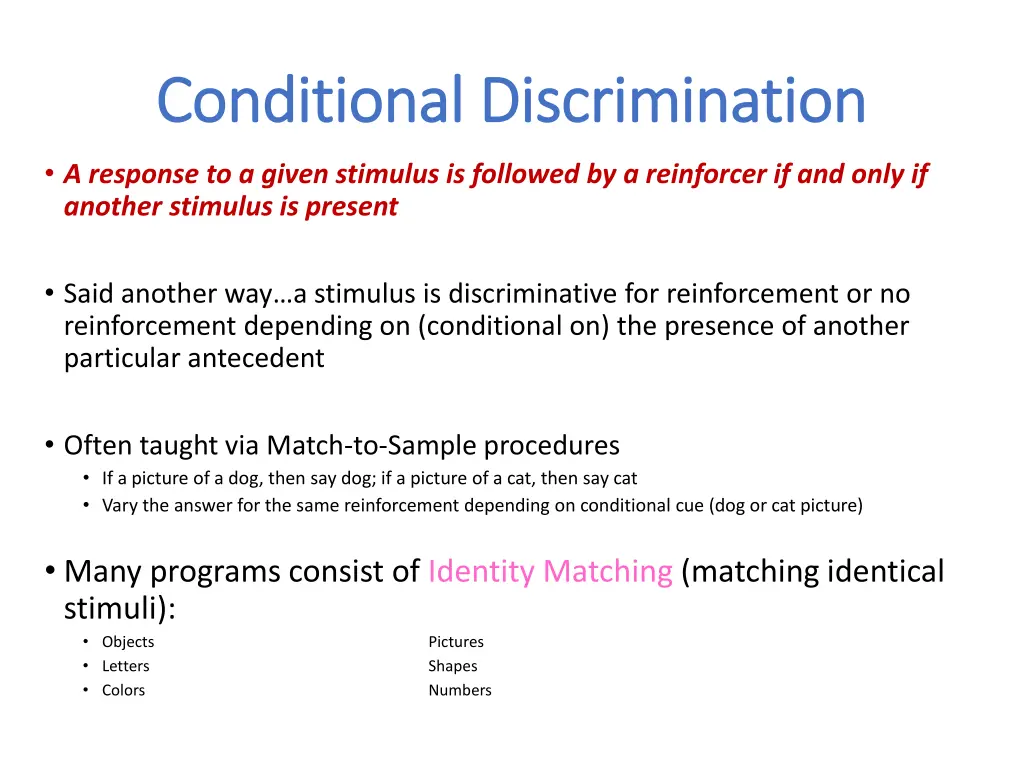 Conditional Discrimination

• A response to a given stimulus is followed by a reinforcer if and only if another stimulus is present

• Said another way…a stimulus is discriminative for reinforcement or no reinforcement depending on (conditional on) the presence of another particular antecedent

• Often taught via Match-to-Sample procedures
  • If a picture of a dog, then say dog; if a picture of a cat, then say cat
  • Vary the answer for the same reinforcement depending on conditional cue (dog or cat picture)

• Many programs consist of Identity Matching (matching identical stimuli):
  • Objects
  • Letters
  • Colors

Pictures
Shapes
Numbers